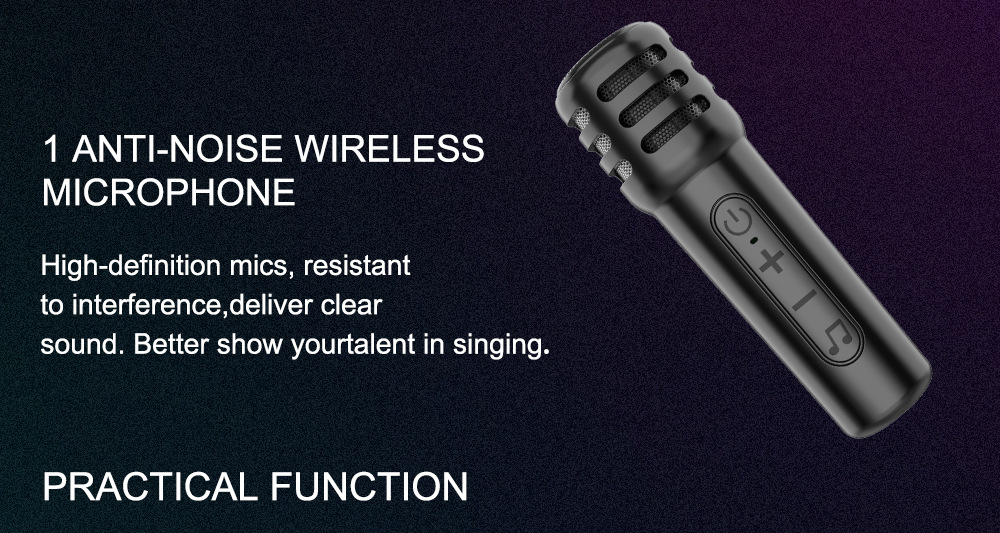 1 ANTI-NOISE WIRELESS MICROPHONE

High-definition mics, resistant to interference,deliver clear sound. Better show yourtalent in singing.

PRACTICAL FUNCTION